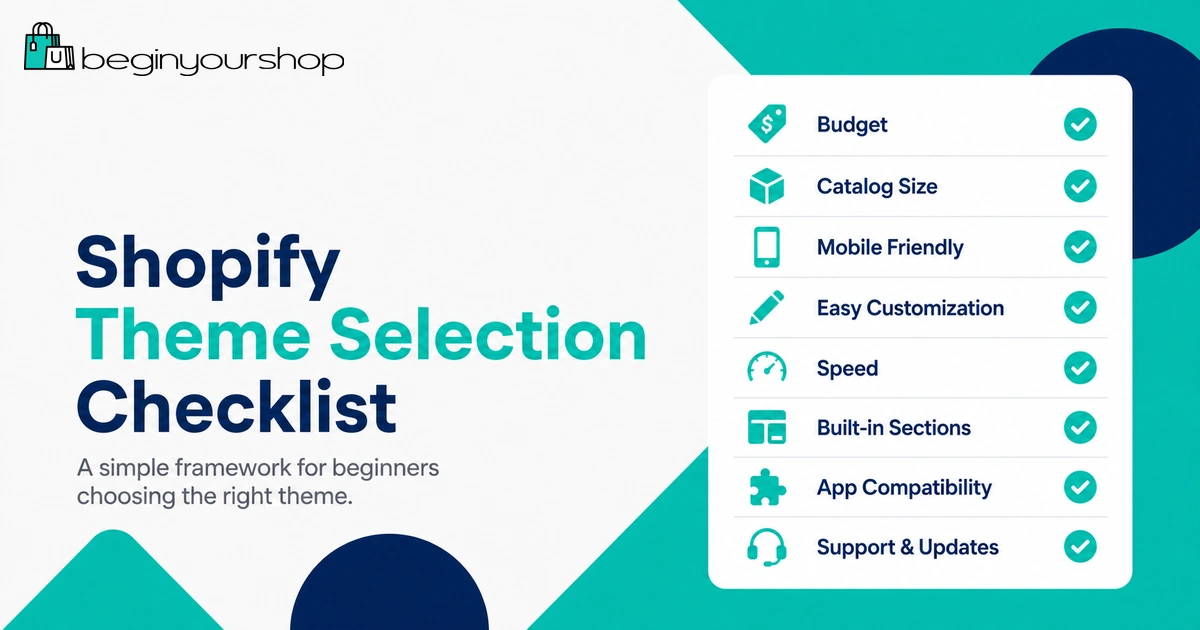 beginyourshop

Shopify
Theme Selection
Checklist

A simple framework for beginners choosing the right theme.

Budget
Catalog Size
Mobile Friendly
Easy Customization
Speed
Built-in Sections
App Compatibility
Support & Updates